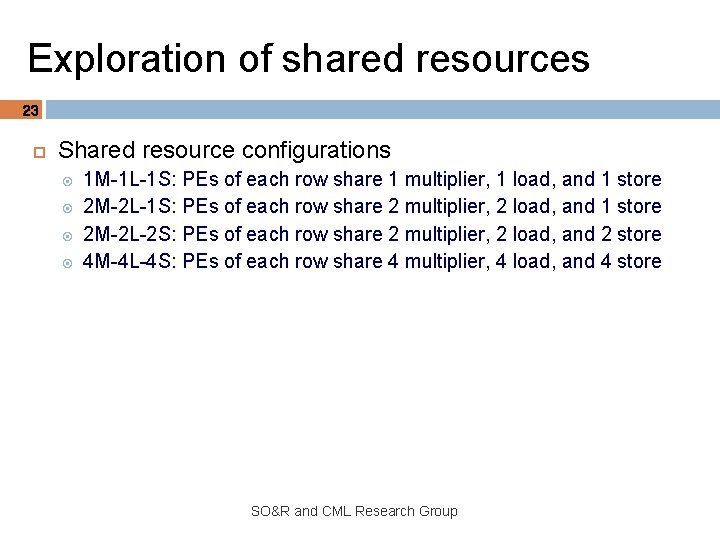 Exploration of shared resources

23

Shared resource configurations

1M-1L-1S: PEs of each row share 1 multiplier, 1 load, and 1 store

2M-2L-1S: PEs of each row share 2 multiplier, 2 load, and 1 store

2M-2L-2S: PEs of each row share 2 multiplier, 2 load, and 2 store

4M-4L-4S: PEs of each row share 4 multiplier, 4 load, and 4 store

SO&R and CML Research Group